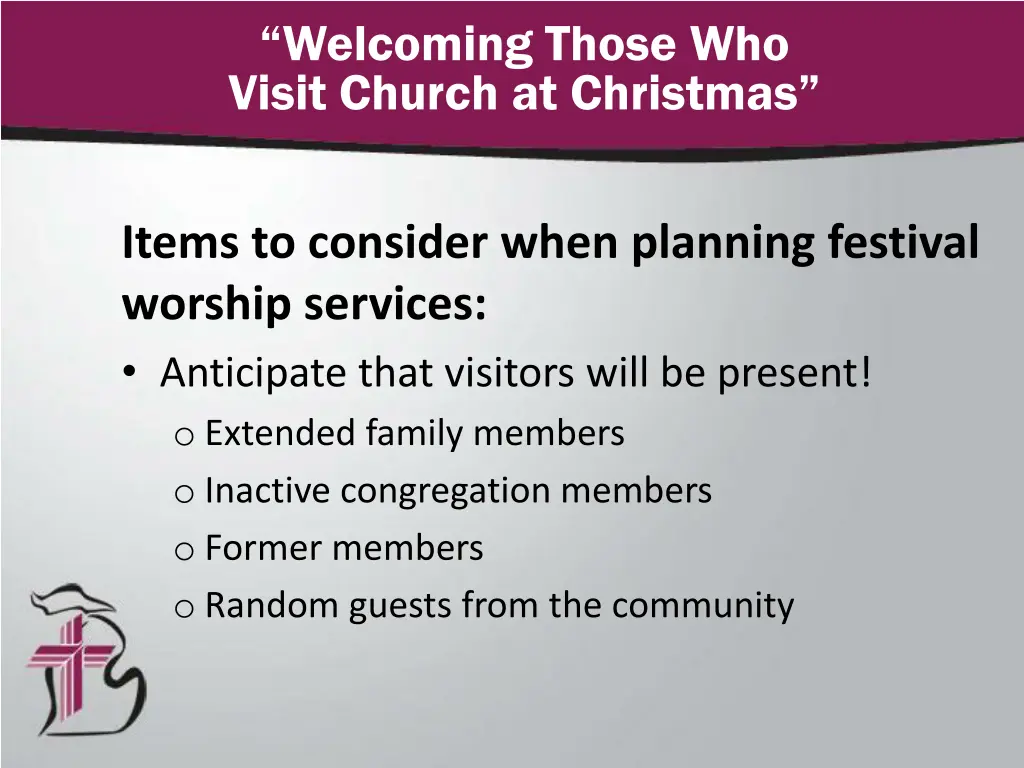 “Welcoming Those Who Visit Church at Christmas”

Items to consider when planning festival worship services:

• Anticipate that visitors will be present!
 o Extended family members
 o Inactive congregation members
 o Former members
 o Random guests from the community